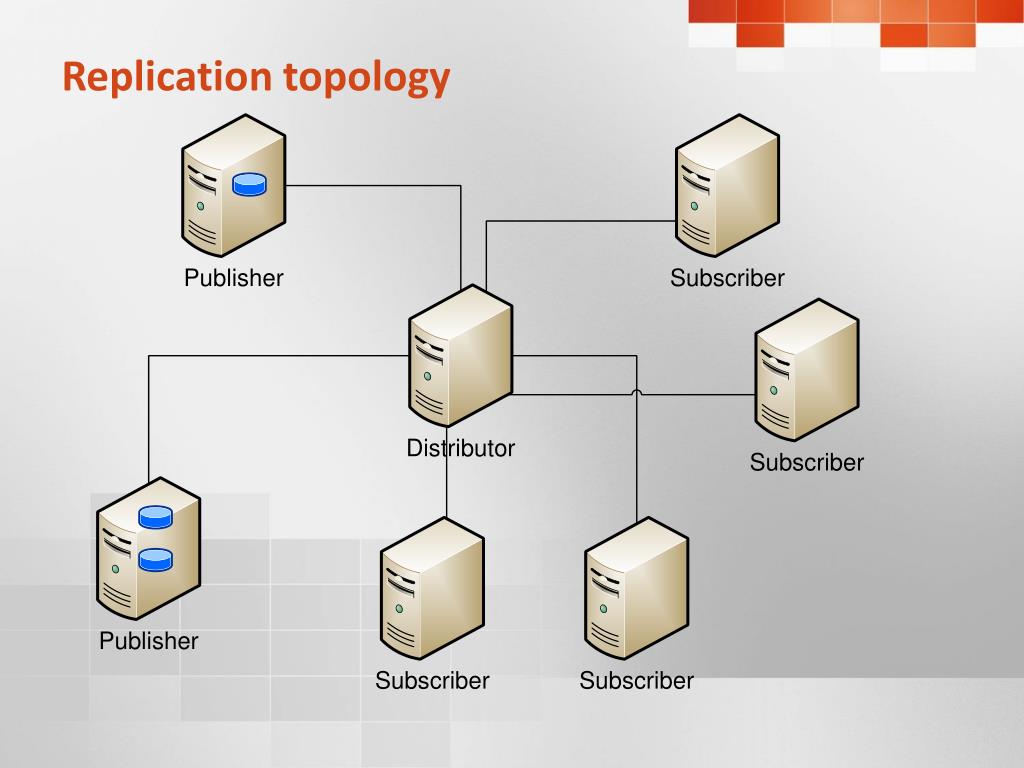 Replication topology

Publisher

Subscriber

Distributor

Subscriber

Publisher

Subscriber

Subscriber